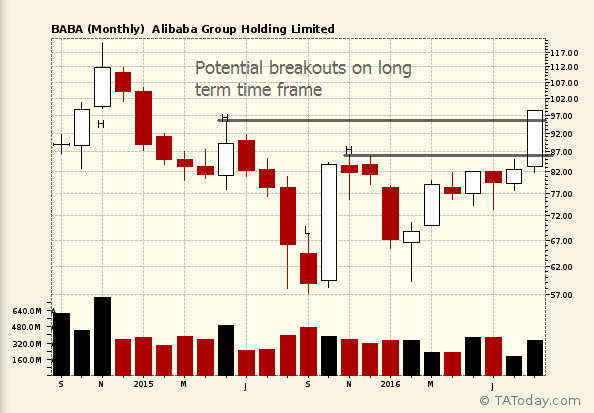 BABA (Monthly) Alibaba Group Holding Limited

Potential breakouts on long term time frame

H
H
H
L

117.00
112.00
107.00
102.00
97.00
92.00
87.00
82.00
77.00
72.00
67.00
62.00
57.00

640.0M
480.0M
320.0M
160.0M

S
N
2015
M
J
S
N
2016
M
J

© TAToday.com